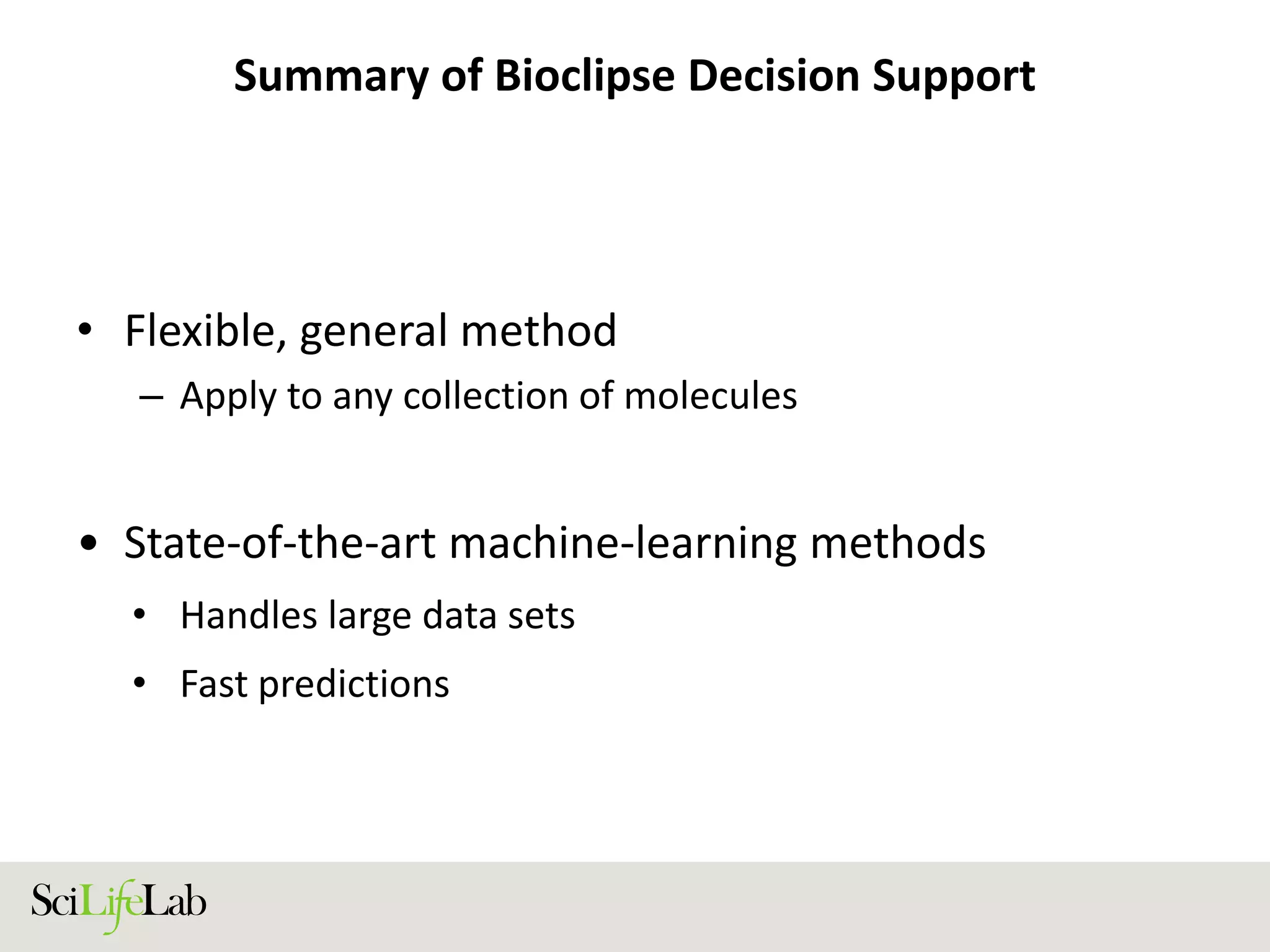 Summary of Bioclipse Decision Support

• Flexible, general method
– Apply to any collection of molecules

• State-of-the-art machine-learning methods
• Handles large data sets
• Fast predictions

SciLifeLab